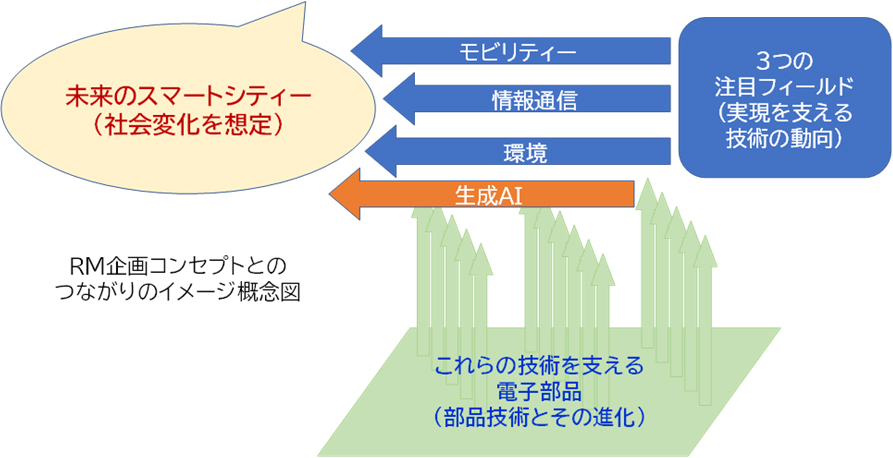 未来のスマートシティー
（社会変化を想定）

モビリティー

情報通信

環境

生成AI

3つの
注目フィールド
（実現を支える
技術の動向）

RM企画コンセプトとの
つながりのイメージ概念図

これらの技術を支える
電子部品
（部品技術とその進化）